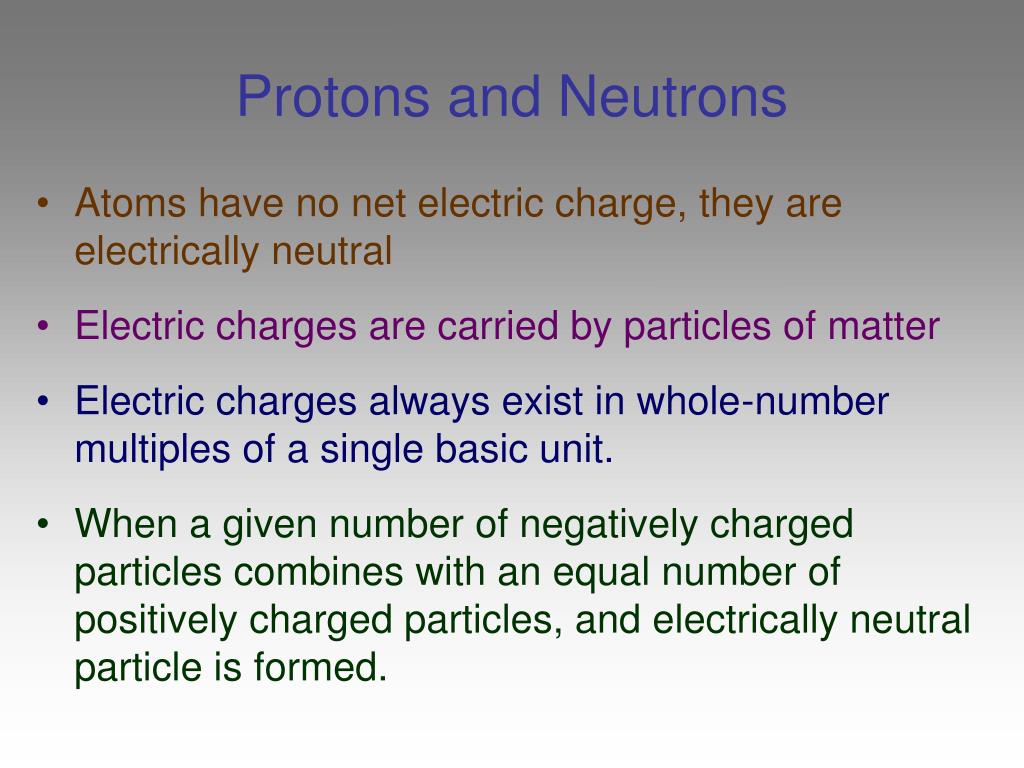 Protons and Neutrons

• Atoms have no net electric charge, they are electrically neutral

• Electric charges are carried by particles of matter

• Electric charges always exist in whole-number multiples of a single basic unit.

• When a given number of negatively charged particles combines with an equal number of positively charged particles, and electrically neutral particle is formed.